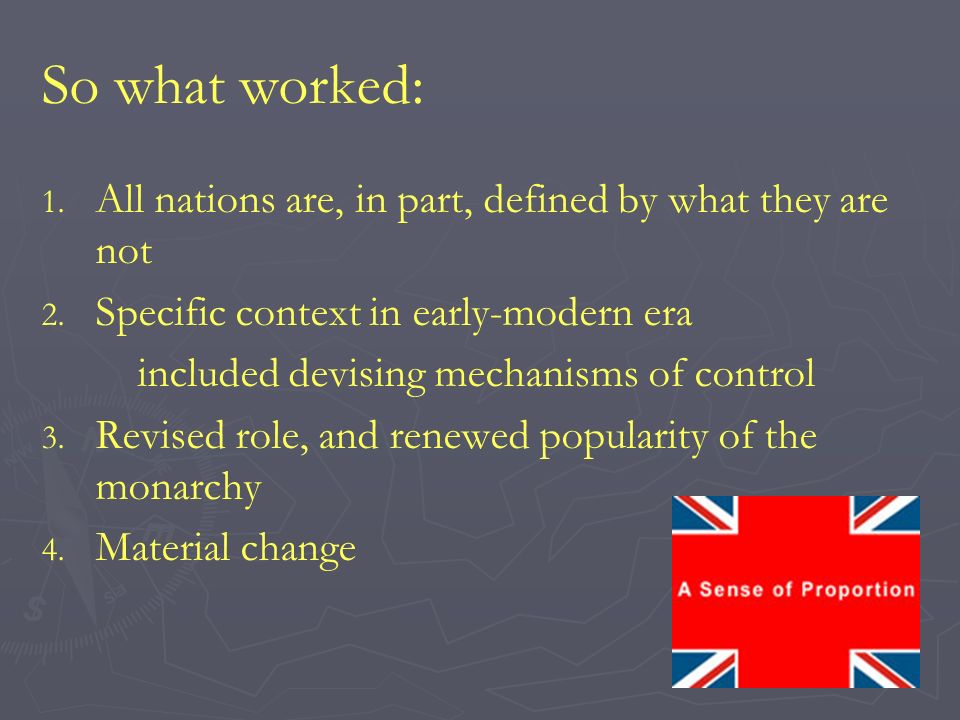 So what worked:

1. All nations are, in part, defined by what they are not
2. Specific context in early-modern era
included devising mechanisms of control
3. Revised role, and renewed popularity of the monarchy
4. Material change

A Sense of Proportion